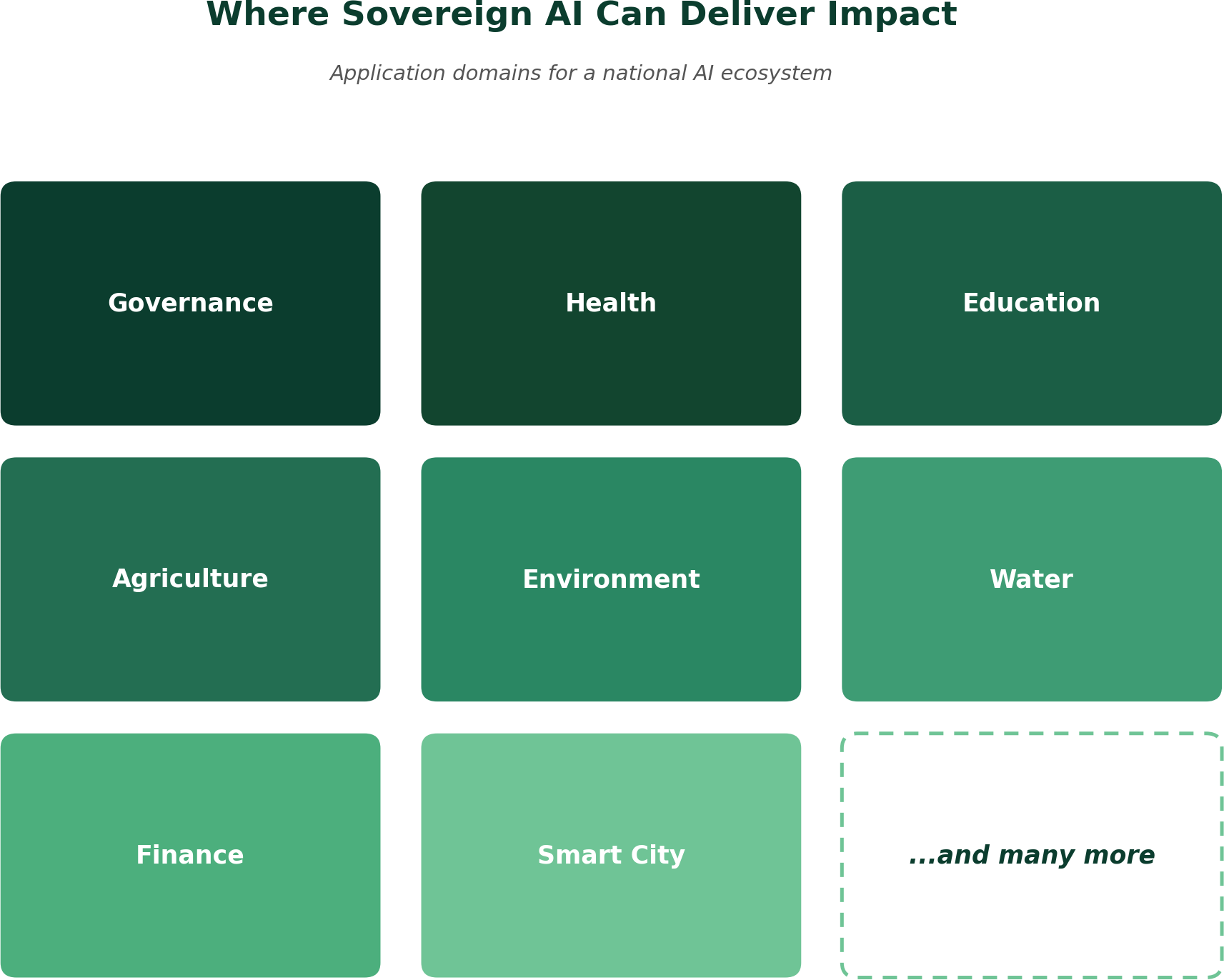 Where Sovereign AI Can Deliver Impact

Application domains for a national AI ecosystem

Governance

Health

Education

Agriculture

Environment

Water

Finance

Smart City

...and many more